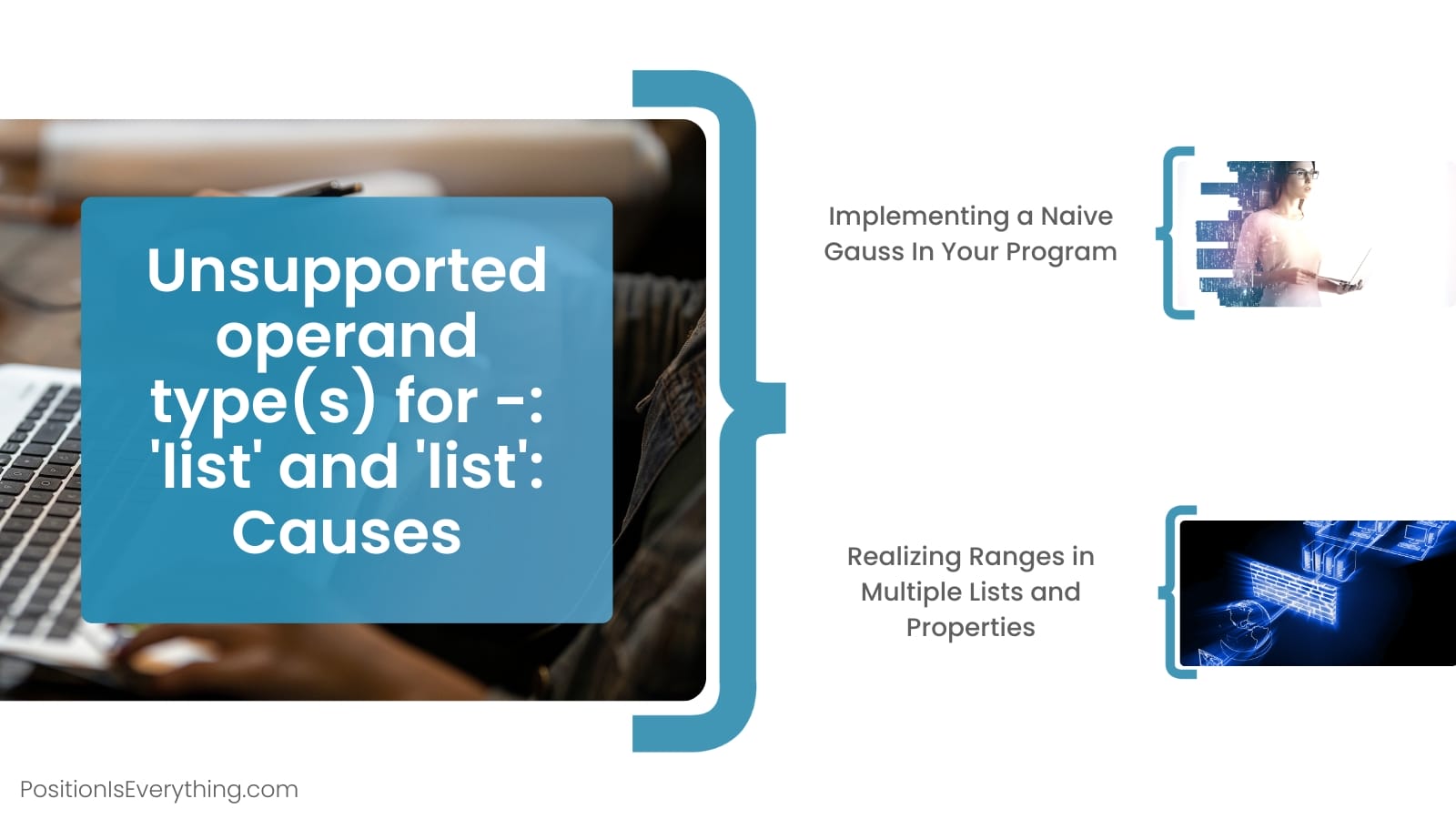 Unsupported operand type(s) for -: 'list' and 'list': Causes

Implementing a Naive Gauss In Your Program

Realizing Ranges in Multiple Lists and Properties

PositionIsEverything.com